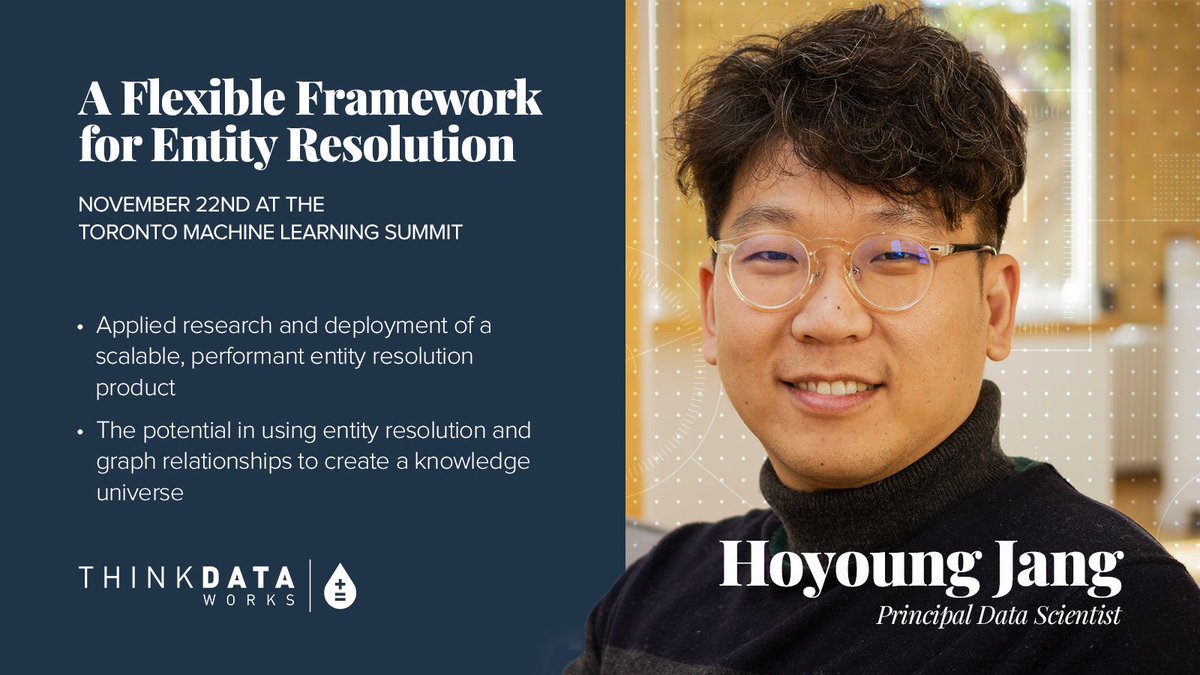 A Flexible Framework for Entity Resolution

NOVEMBER 22ND AT THE TORONTO MACHINE LEARNING SUMMIT

• Applied research and deployment of a scalable, performant entity resolution product

• The potential in using entity resolution and graph relationships to create a knowledge universe

THINKDATA WORKS

Hoyoung Jang
Principal Data Scientist